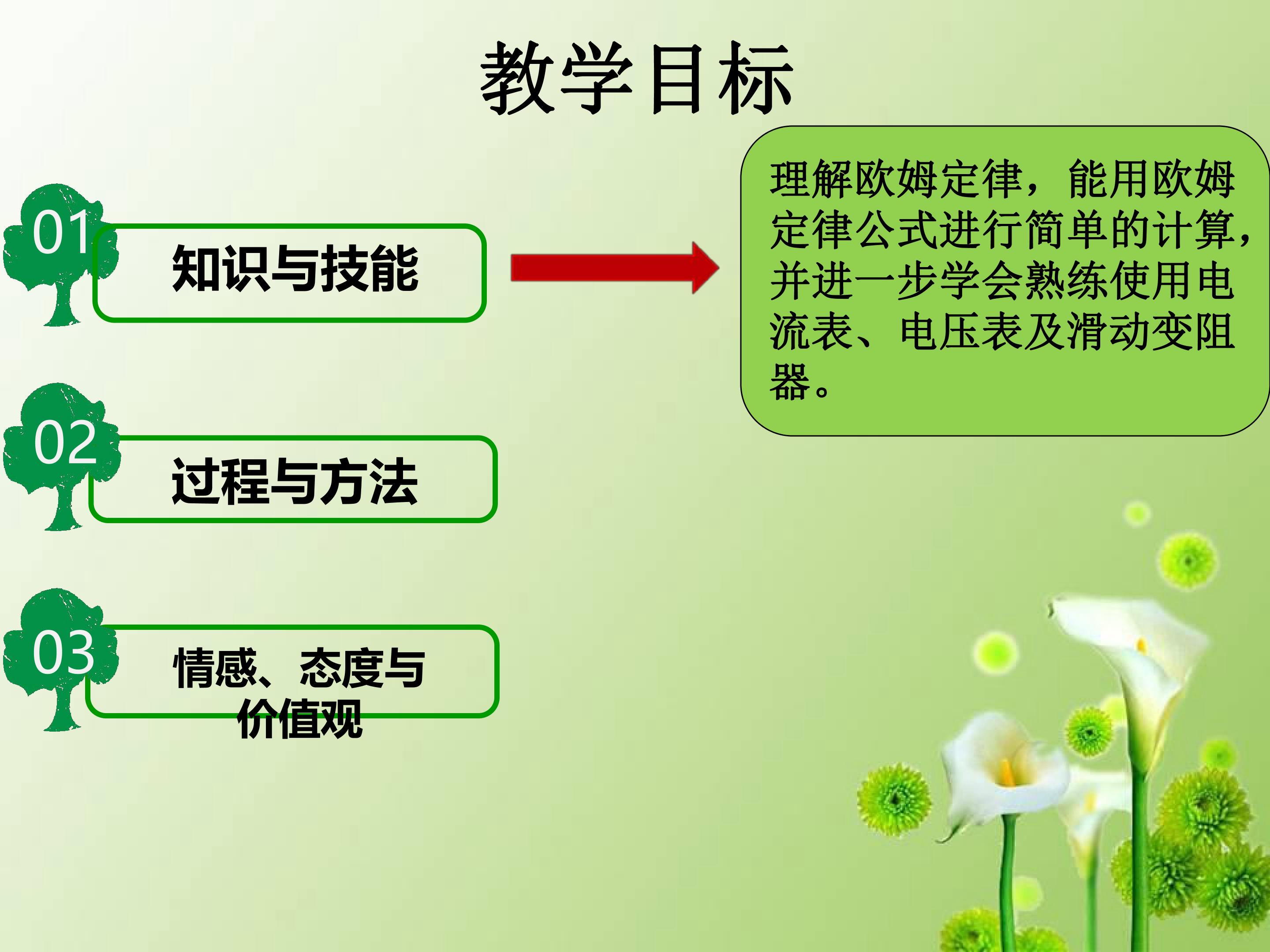 教学目标

01
知识与技能

02
过程与方法

03
情感、态度与价值观

理解欧姆定律，能用欧姆定律公式进行简单的计算，并进一步学会熟练使用电流表、电压表及滑动变阻器。